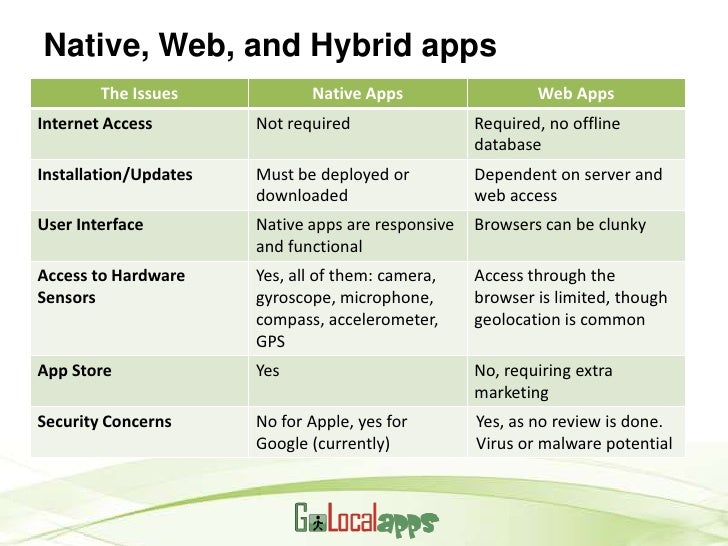 Native, Web, and Hybrid apps

| The Issues | Native Apps | Web Apps |
|---|---|---|
| Internet Access | Not required | Required, no offline database |
| Installation/Updates | Must be deployed or downloaded | Dependent on server and web access |
| User Interface | Native apps are responsive and functional | Browsers can be clunky |
| Access to Hardware Sensors | Yes, all of them: camera, gyroscope, microphone, compass, accelerometer, GPS | Access through the browser is limited, though geolocation is common |
| App Store | Yes | No, requiring extra marketing |
| Security Concerns | No for Apple, yes for Google (currently) | Yes, as no review is done. Virus or malware potential |

GoLocalapps